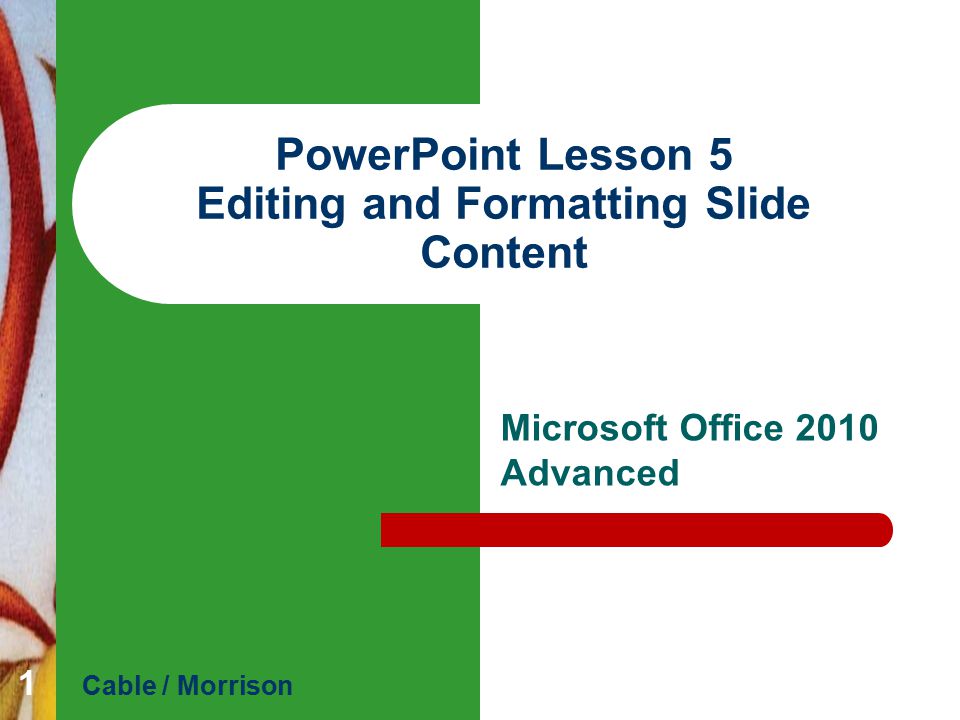 PowerPoint Lesson 5
Editing and Formatting Slide Content

Microsoft Office 2010
Advanced

1

Cable / Morrison